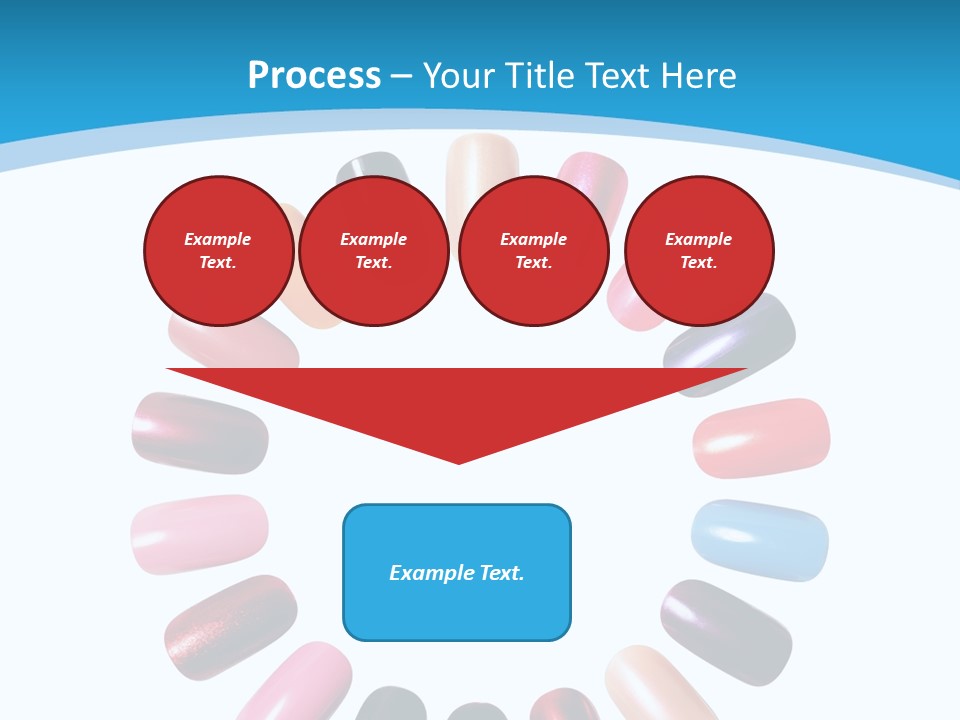 Process – Your Title Text Here

Example Text.

Example Text.

Example Text.

Example Text.

Example Text.